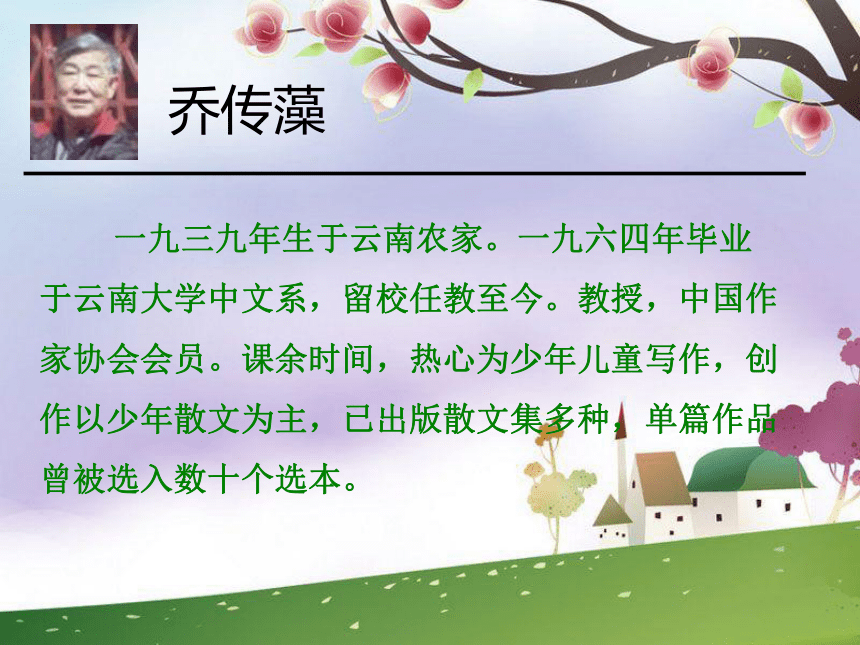 乔传藻

一九三九年生于云南农家。一九六四年毕业于云南大学中文系，留校任教至今。教授，中国作家协会会员。课余时间，热心为少年儿童写作，创作以少年散文为主，已出版散文集多种，单篇作品曾被选入数十个选本。